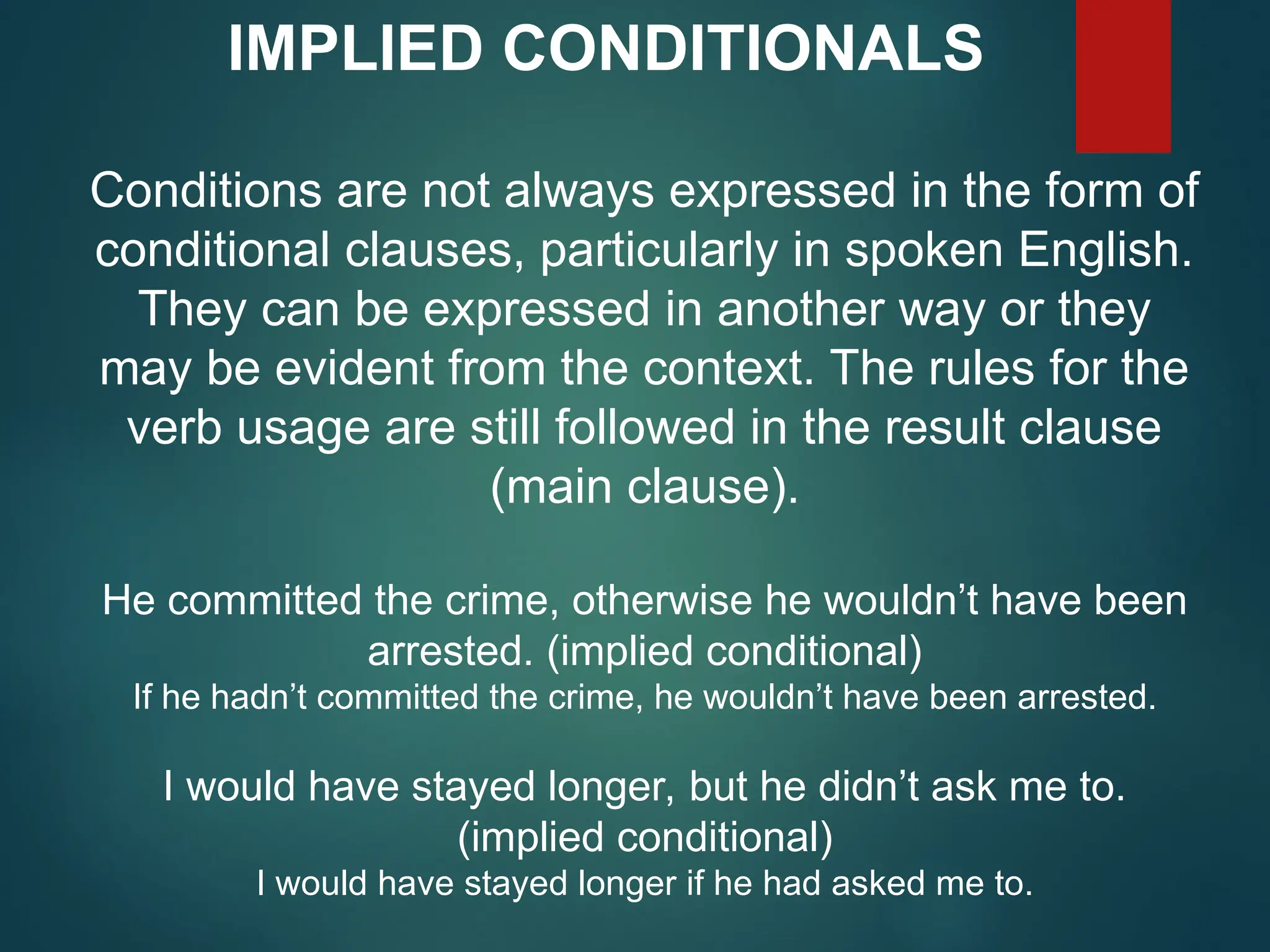 IMPLIED CONDITIONALS

Conditions are not always expressed in the form of conditional clauses, particularly in spoken English. They can be expressed in another way or they may be evident from the context. The rules for the verb usage are still followed in the result clause (main clause).

He committed the crime, otherwise he wouldn’t have been arrested. (implied conditional)
If he hadn’t committed the crime, he wouldn’t have been arrested.

I would have stayed longer, but he didn’t ask me to. (implied conditional)
I would have stayed longer if he had asked me to.